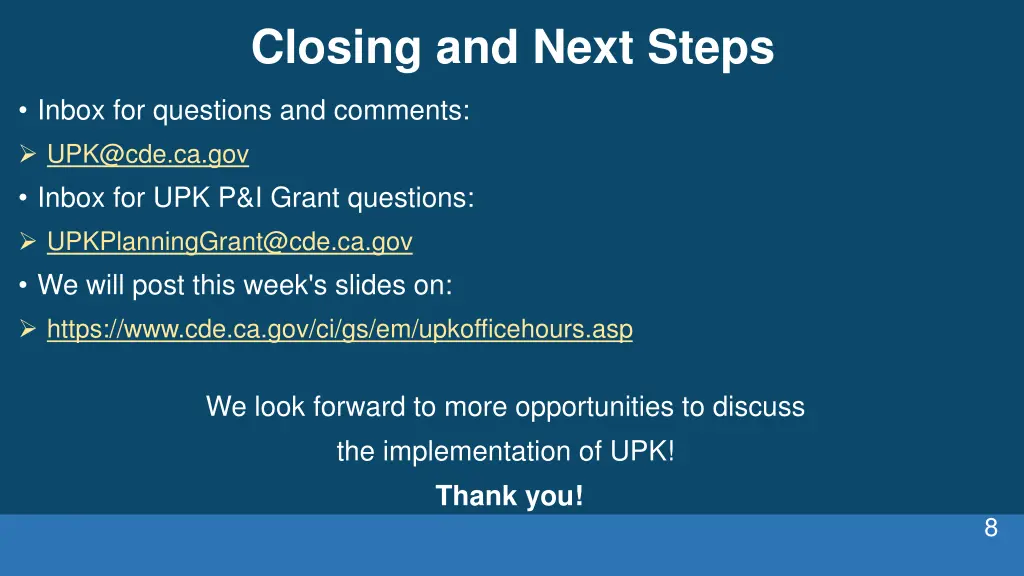 Closing and Next Steps

• Inbox for questions and comments:

➢ UPK@cde.ca.gov

• Inbox for UPK P&I Grant questions:

➢ UPKPlanningGrant@cde.ca.gov

• We will post this week's slides on:

➢ https://www.cde.ca.gov/ci/gs/em/upkofficehours.asp

We look forward to more opportunities to discuss the implementation of UPK!

Thank you!

8